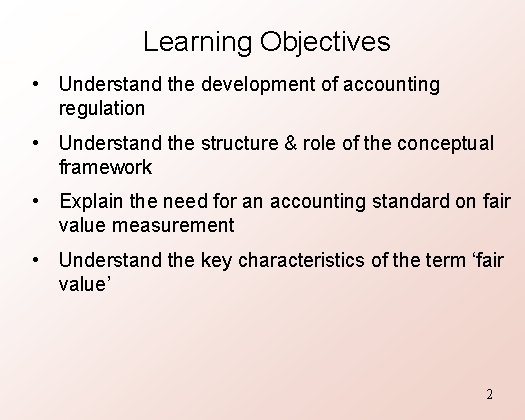 Learning Objectives

• Understand the development of accounting regulation

• Understand the structure & role of the conceptual framework

• Explain the need for an accounting standard on fair value measurement

• Understand the key characteristics of the term ‘fair value’

2